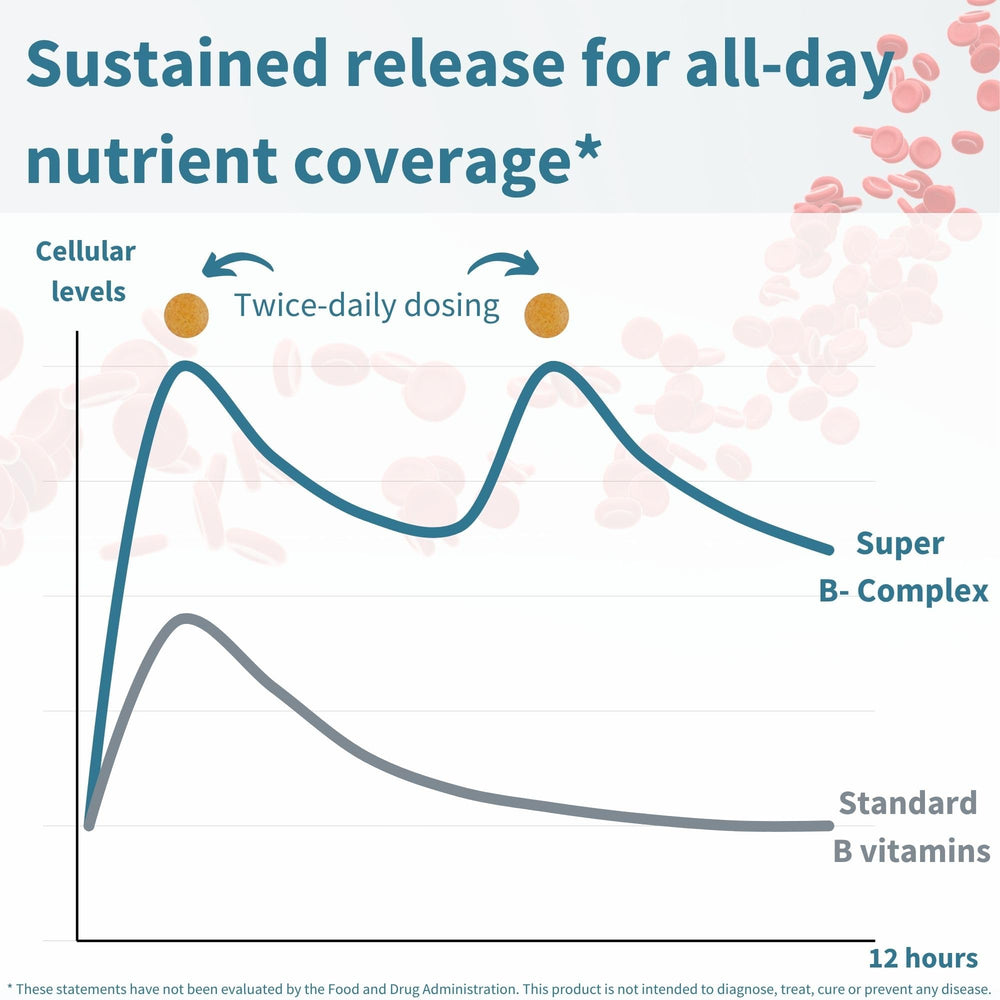 Sustained release for all-day nutrient coverage*

Cellular levels

Twice-daily dosing

Super B- Complex

Standard B vitamins

12 hours

* These statements have not been evaluated by the Food and Drug Administration. This product is not intended to diagnose, treat, cure or prevent any disease.